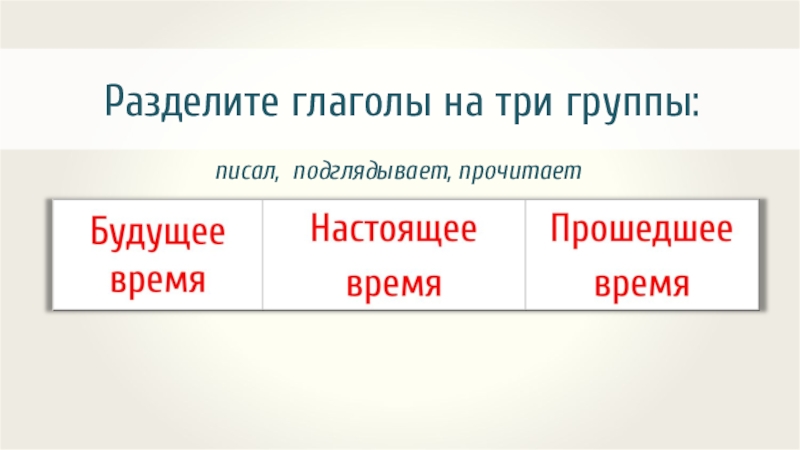 Разделите глаголы на три группы:

писал, подглядывает, прочитает

| Будущее время | Настоящее время | Прошедшее время |
|---|---|---|